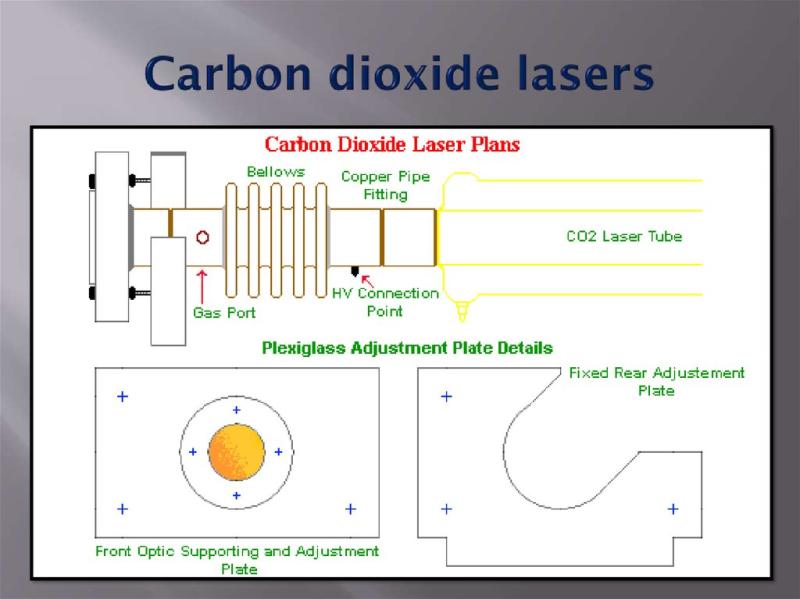 Carbon dioxide lasers

Carbon Dioxide Laser Plans

Bellows

Copper Pipe Fitting

CO2 Laser Tube

Gas Port

HV Connection Point

Plexiglass Adjustment Plate Details

Fixed Rear Adjustement Plate

Front Optic Supporting and Adjustment Plate